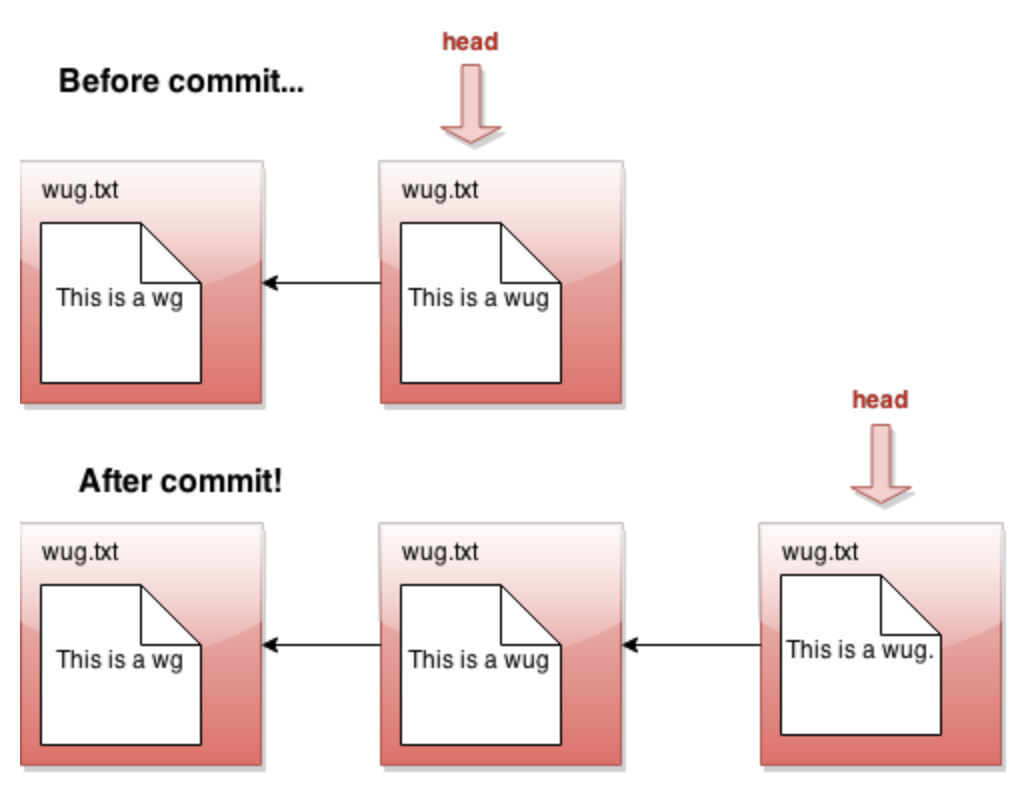 head

Before commit...

wug.txt

This is a wg

wug.txt

This is a wug

head

After commit!

wug.txt

This is a wg

wug.txt

This is a wug

wug.txt

This is a wug.